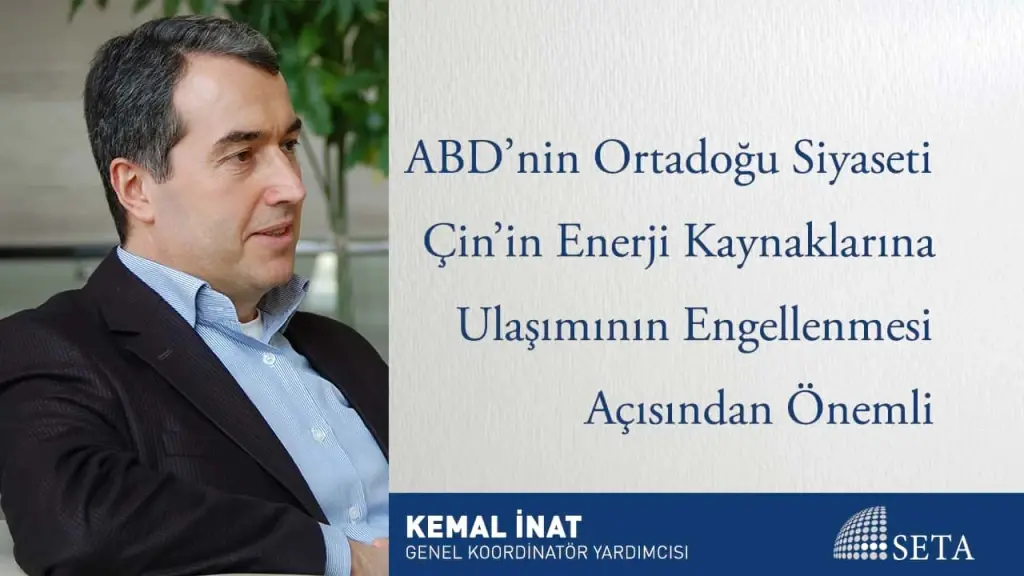 ABD'nin Ortadoğu Siyaseti Çin'in Enerji Kaynaklarına Ulaşımının Engellenmesi Açısından Önemli

KEMAL İNAT
GENEL KOORDİNATÖR YARDIMCISI

SETA